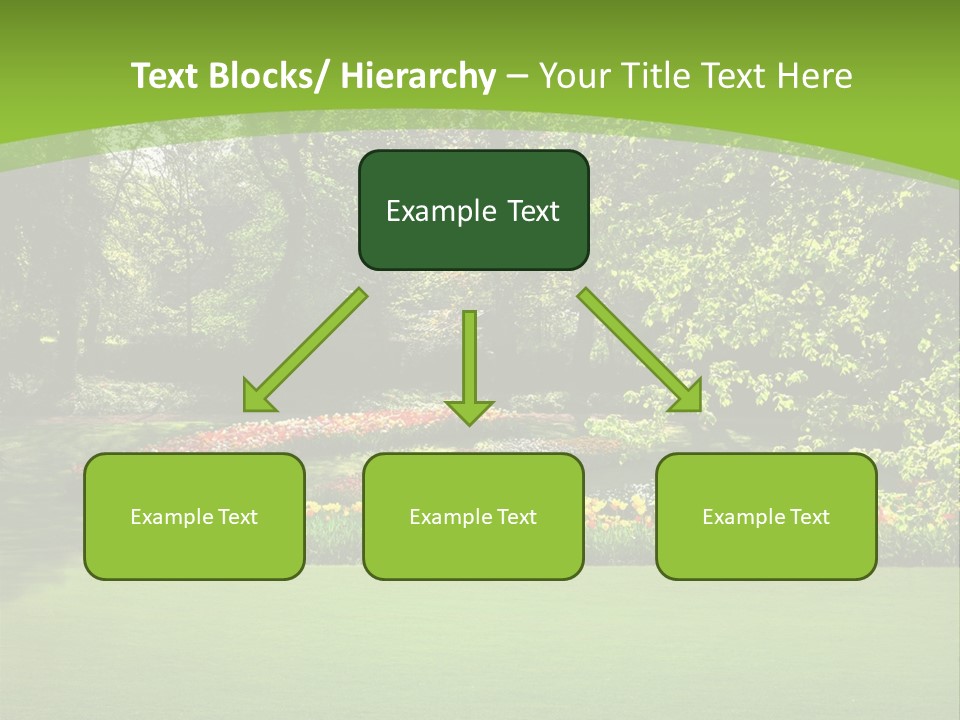 Text Blocks/ Hierarchy – Your Title Text Here

Example Text

Example Text

Example Text

Example Text